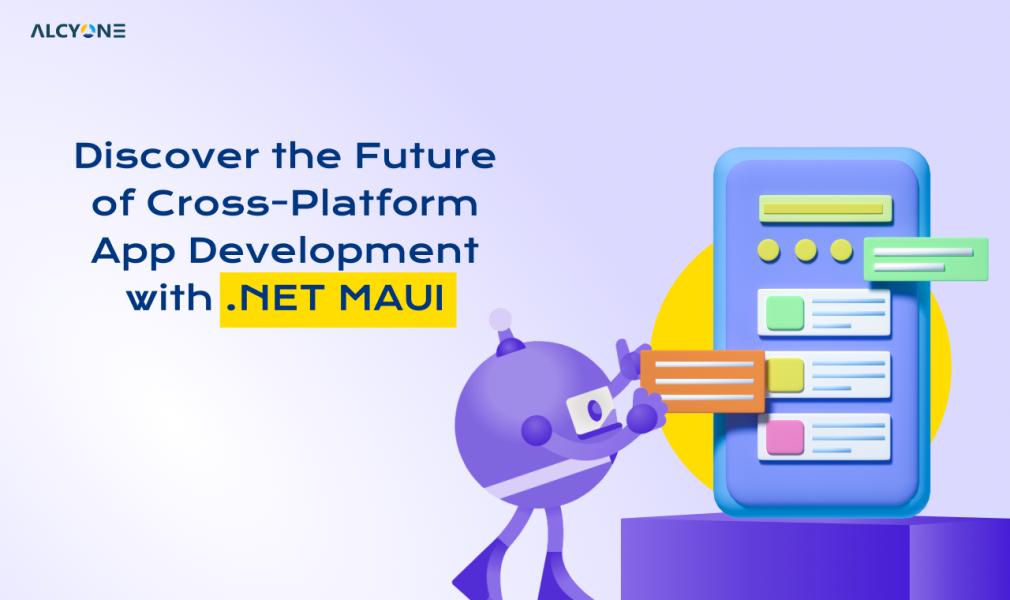 ALCYONE

Discover the Future of Cross-Platform App Development with .NET MAUI